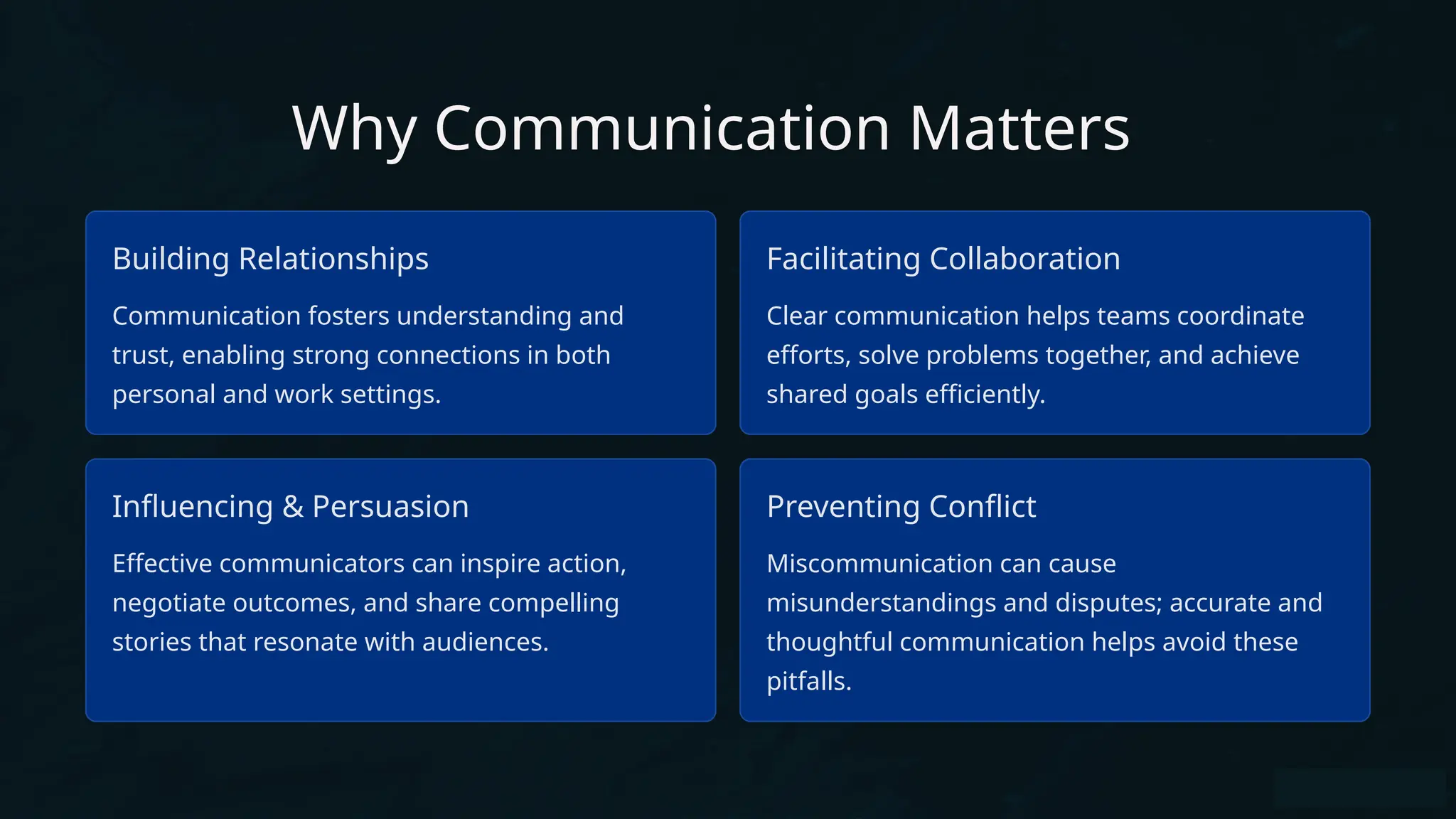 Why Communication Matters

Building Relationships

Communication fosters understanding and trust, enabling strong connections in both personal and work settings.

Facilitating Collaboration

Clear communication helps teams coordinate efforts, solve problems together, and achieve shared goals efficiently.

Influencing & Persuasion

Effective communicators can inspire action, negotiate outcomes, and share compelling stories that resonate with audiences.

Preventing Conflict

Miscommunication can cause misunderstandings and disputes; accurate and thoughtful communication helps avoid these pitfalls.